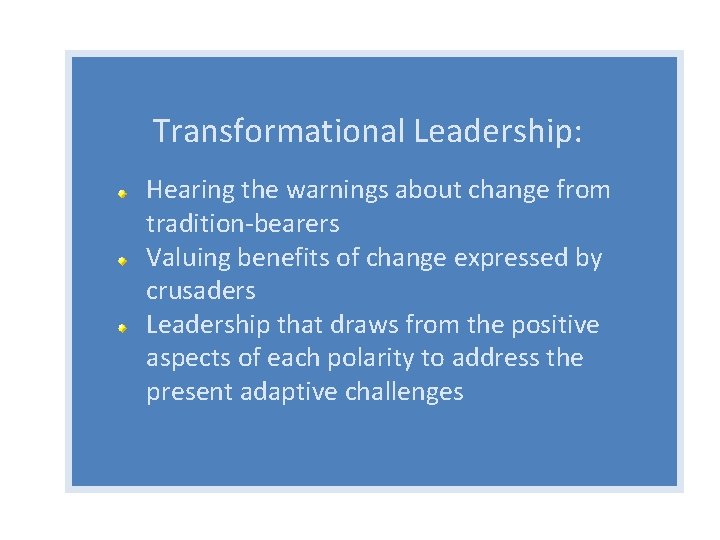 Transformational Leadership:

- Hearing the warnings about change from tradition-bearers
- Valuing benefits of change expressed by crusaders
- Leadership that draws from the positive aspects of each polarity to address the present adaptive challenges